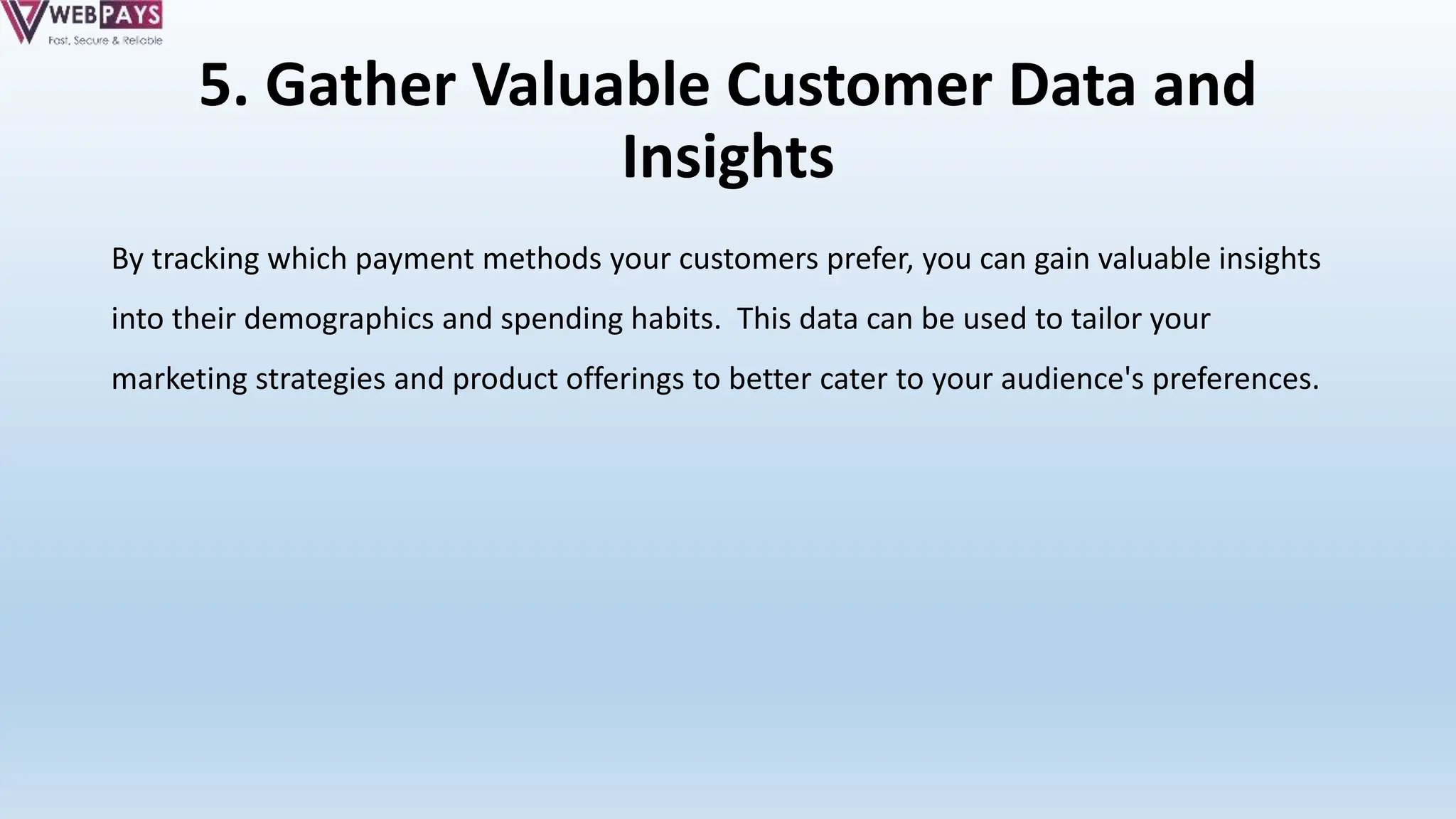 WEBPAYS
Fast, Secure & Reliable

5. Gather Valuable Customer Data and Insights

By tracking which payment methods your customers prefer, you can gain valuable insights into their demographics and spending habits. This data can be used to tailor your marketing strategies and product offerings to better cater to your audience's preferences.